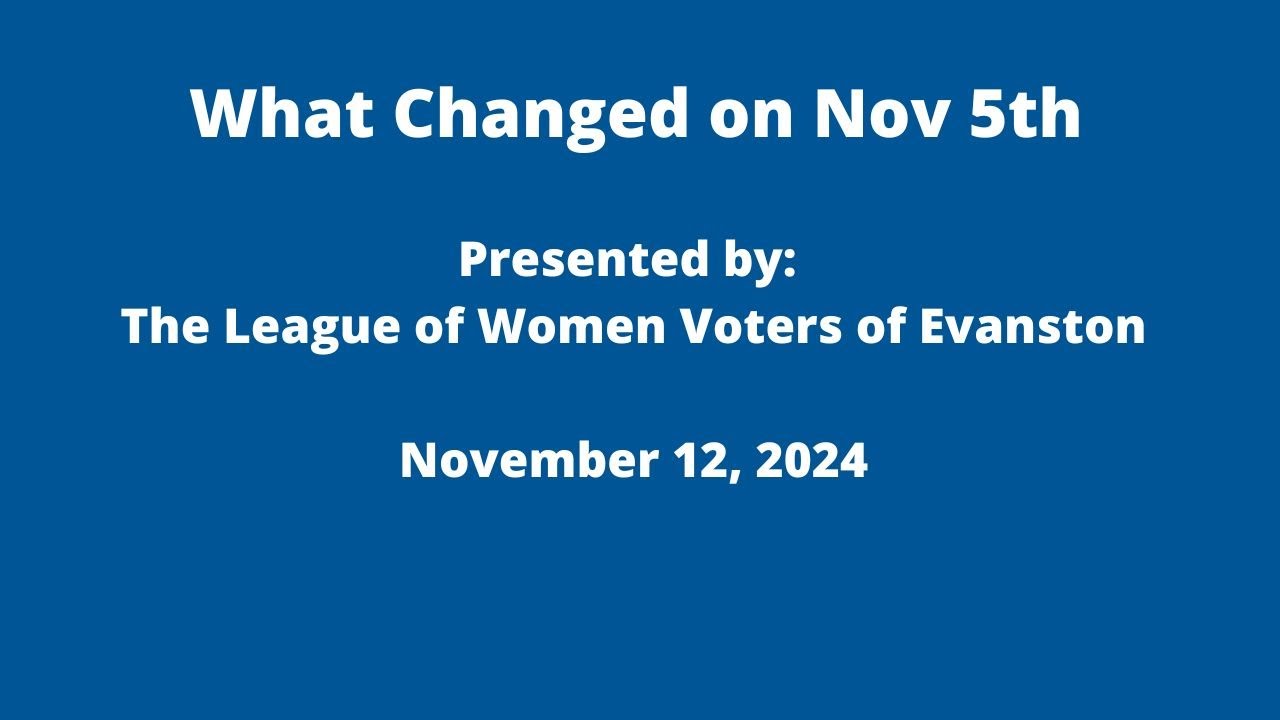 What Changed on Nov 5th

Presented by:
The League of Women Voters of Evanston

November 12, 2024